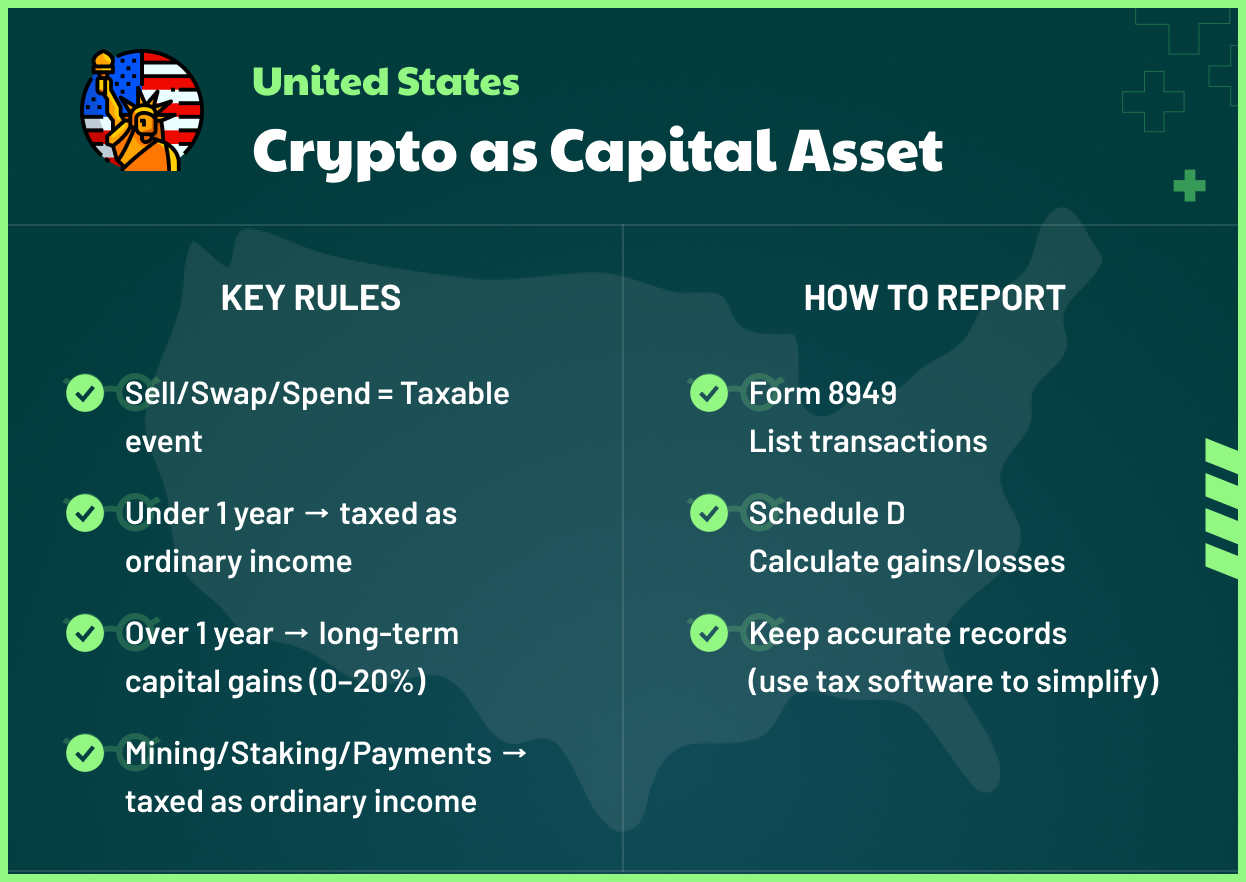 United States
Crypto as Capital Asset

KEY RULES

Sell/Swap/Spend = Taxable event

Under 1 year → taxed as ordinary income

Over 1 year → long-term capital gains (0–20%)

Mining/Staking/Payments → taxed as ordinary income

HOW TO REPORT

Form 8949
List transactions

Schedule D
Calculate gains/losses

Keep accurate records
(use tax software to simplify)